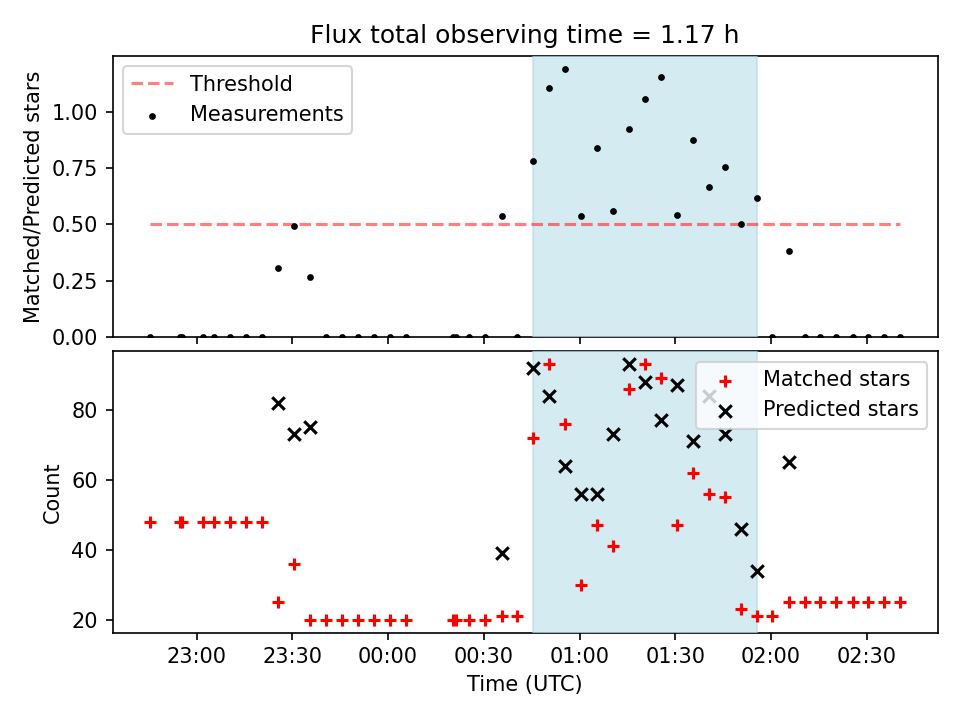 Flux total observing time = 1.17 h

Threshold
Measurements

Matched/Predicted stars

1.00
0.75
0.50
0.25
0.00

Matched stars
Predicted stars

Count

80
60
40
20

23:00
23:30
00:00
00:30
01:00
01:30
02:00
02:30

Time (UTC)